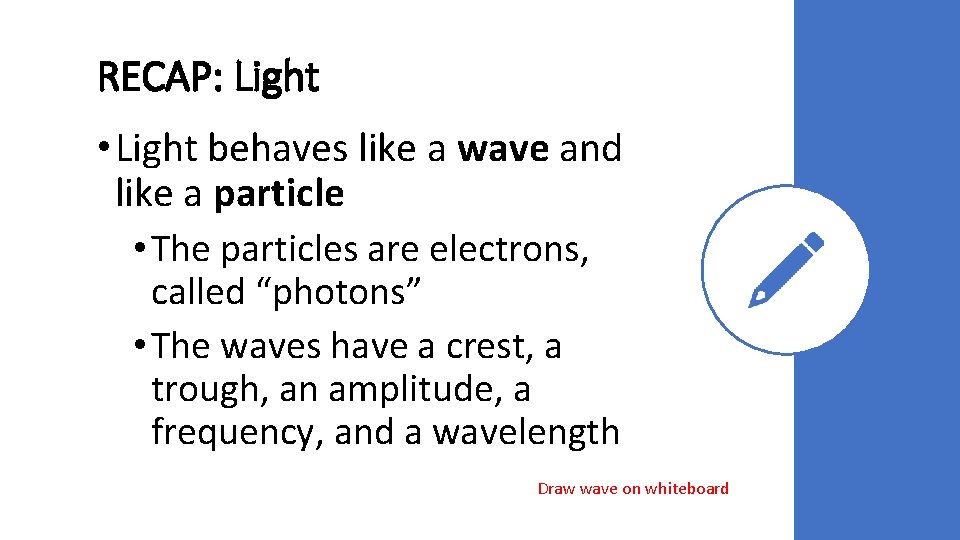 RECAP: Light

• Light behaves like a wave and like a particle

• The particles are electrons, called "photons"

• The waves have a crest, a trough, an amplitude, a frequency, and a wavelength

Draw wave on whiteboard